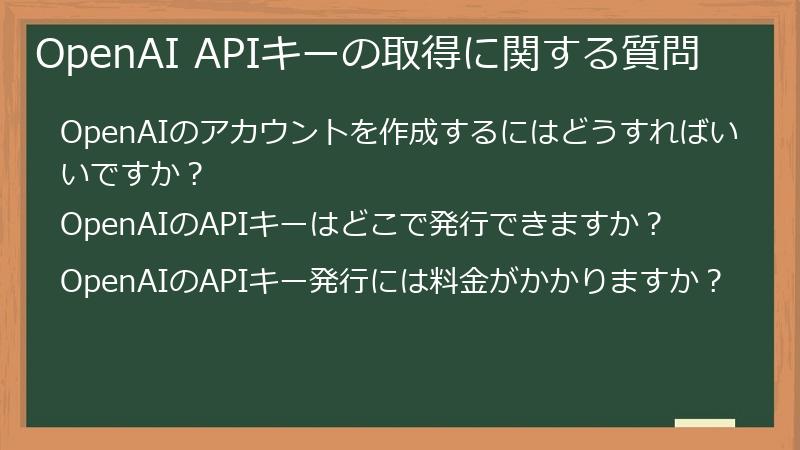 OpenAI APIキーの取得に関する質問

OpenAIのアカウントを作成するにはどうすればいいですか？

OpenAIのAPIキーはどこで発行できますか？

OpenAIのAPIキー発行には料金がかかりますか？